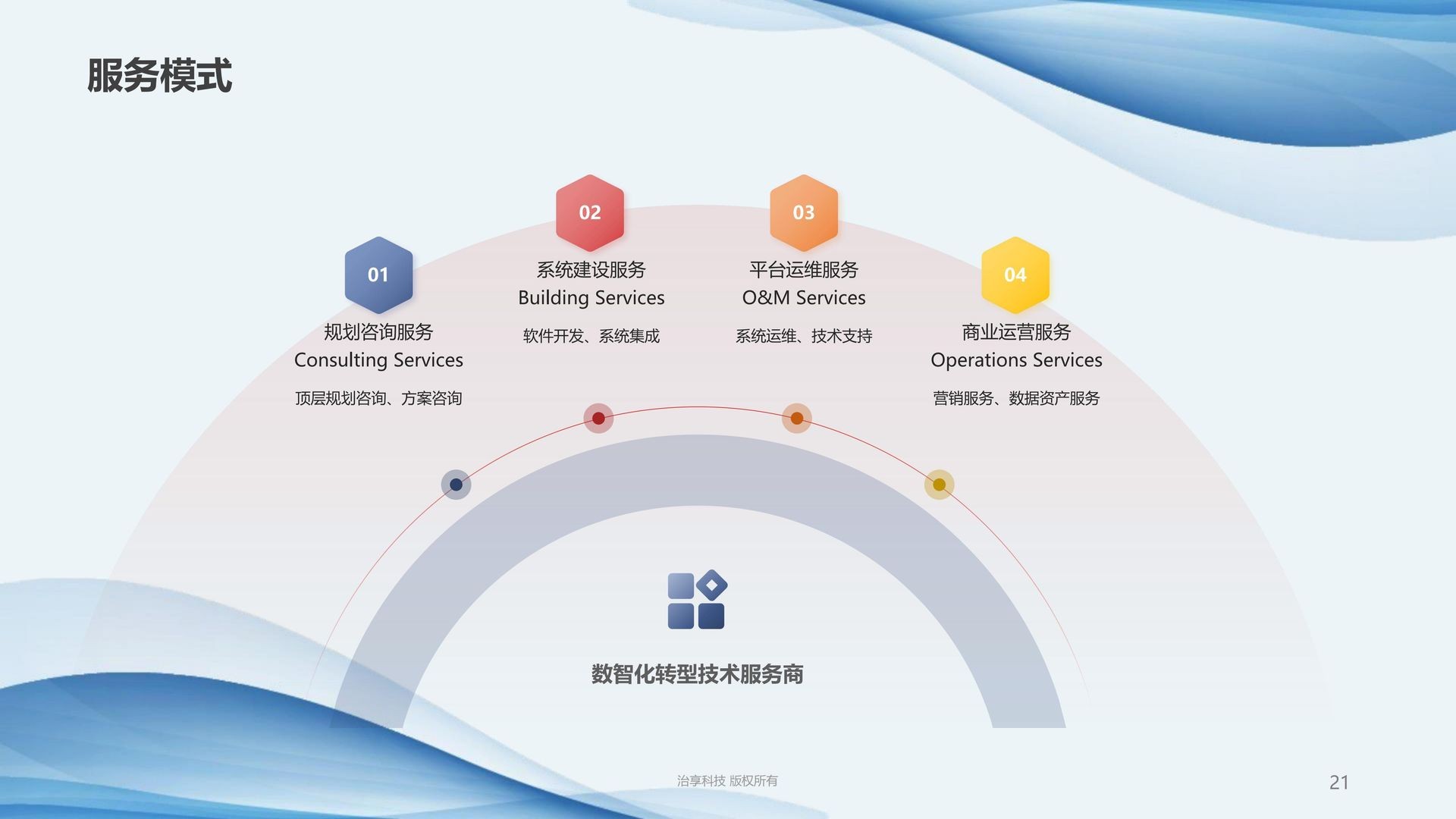 服务模式

01
规划咨询服务
Consulting Services
顶层规划咨询、方案咨询

02
系统建设服务
Building Services
软件开发、系统集成

03
平台运维服务
O&M Services
系统运维、技术支持

04
商业运营服务
Operations Services
营销服务、数据资产服务

数智化转型技术服务商

治享科技 版权所有

21